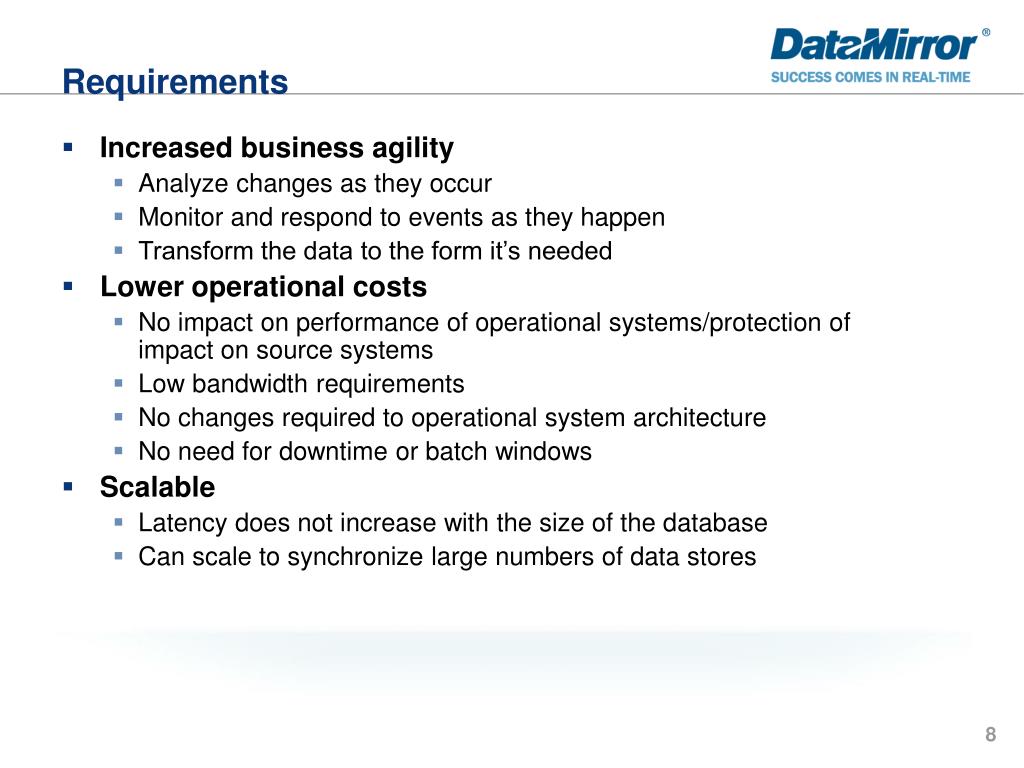 Requirements

DataMirror®
SUCCESS COMES IN REAL-TIME

- Increased business agility
  - Analyze changes as they occur
  - Monitor and respond to events as they happen
  - Transform the data to the form it's needed
- Lower operational costs
  - No impact on performance of operational systems/protection of impact on source systems
  - Low bandwidth requirements
  - No changes required to operational system architecture
  - No need for downtime or batch windows
- Scalable
  - Latency does not increase with the size of the database
  - Can scale to synchronize large numbers of data stores

8